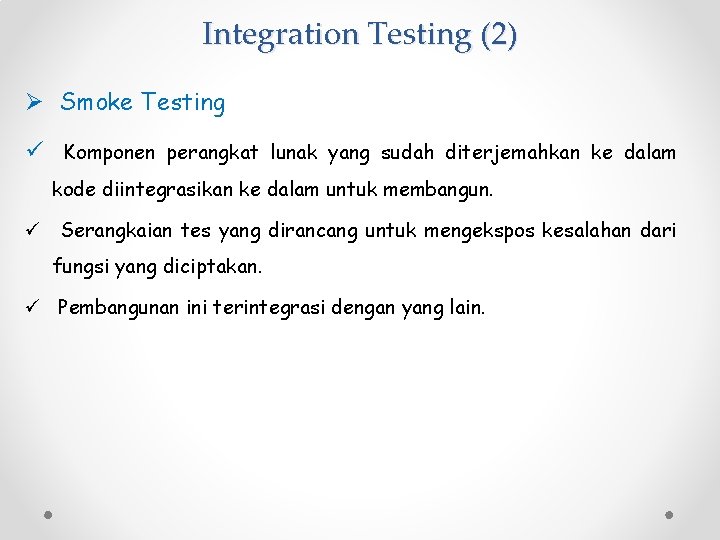 Integration Testing (2)

➢ Smoke Testing

✓ Komponen perangkat lunak yang sudah diterjemahkan ke dalam kode diintegrasikan ke dalam untuk membangun.

✓ Serangkaian tes yang dirancang untuk mengekspos kesalahan dari fungsi yang diciptakan.

✓ Pembangunan ini terintegrasi dengan yang lain.